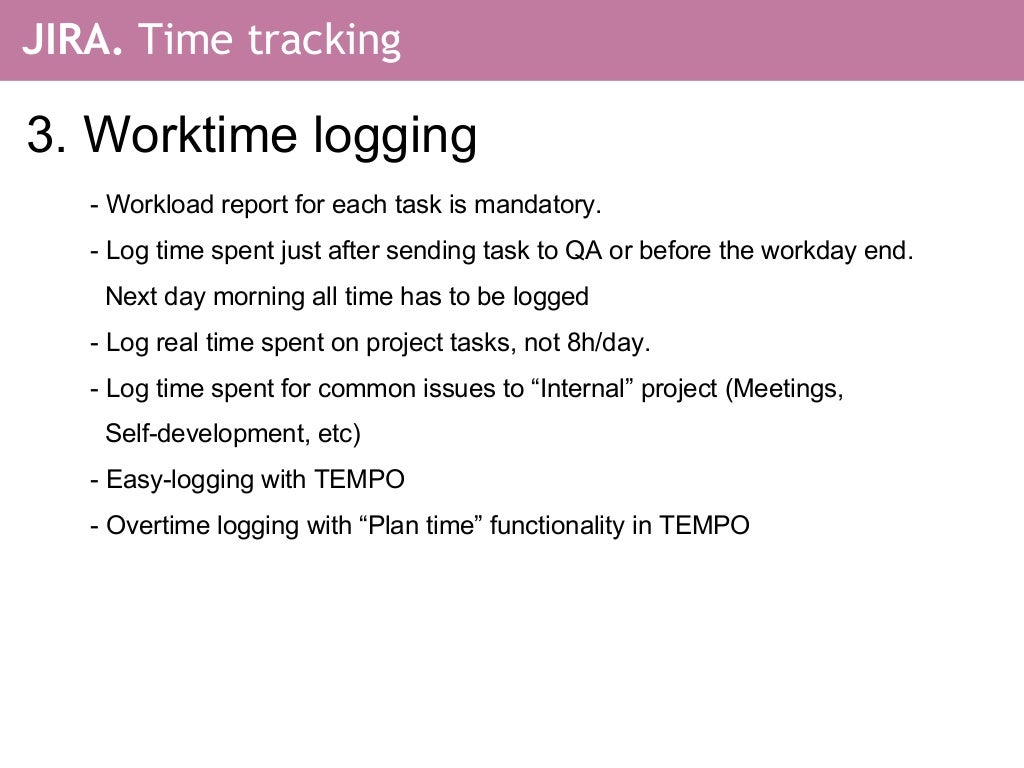 JIRA. Time tracking

3. Worktime logging

- Workload report for each task is mandatory.

- Log time spent just after sending task to QA or before the workday end. Next day morning all time has to be logged

- Log real time spent on project tasks, not 8h/day.

- Log time spent for common issues to “Internal” project (Meetings, Self-development, etc)

- Easy-logging with TEMPO

- Overtime logging with “Plan time” functionality in TEMPO